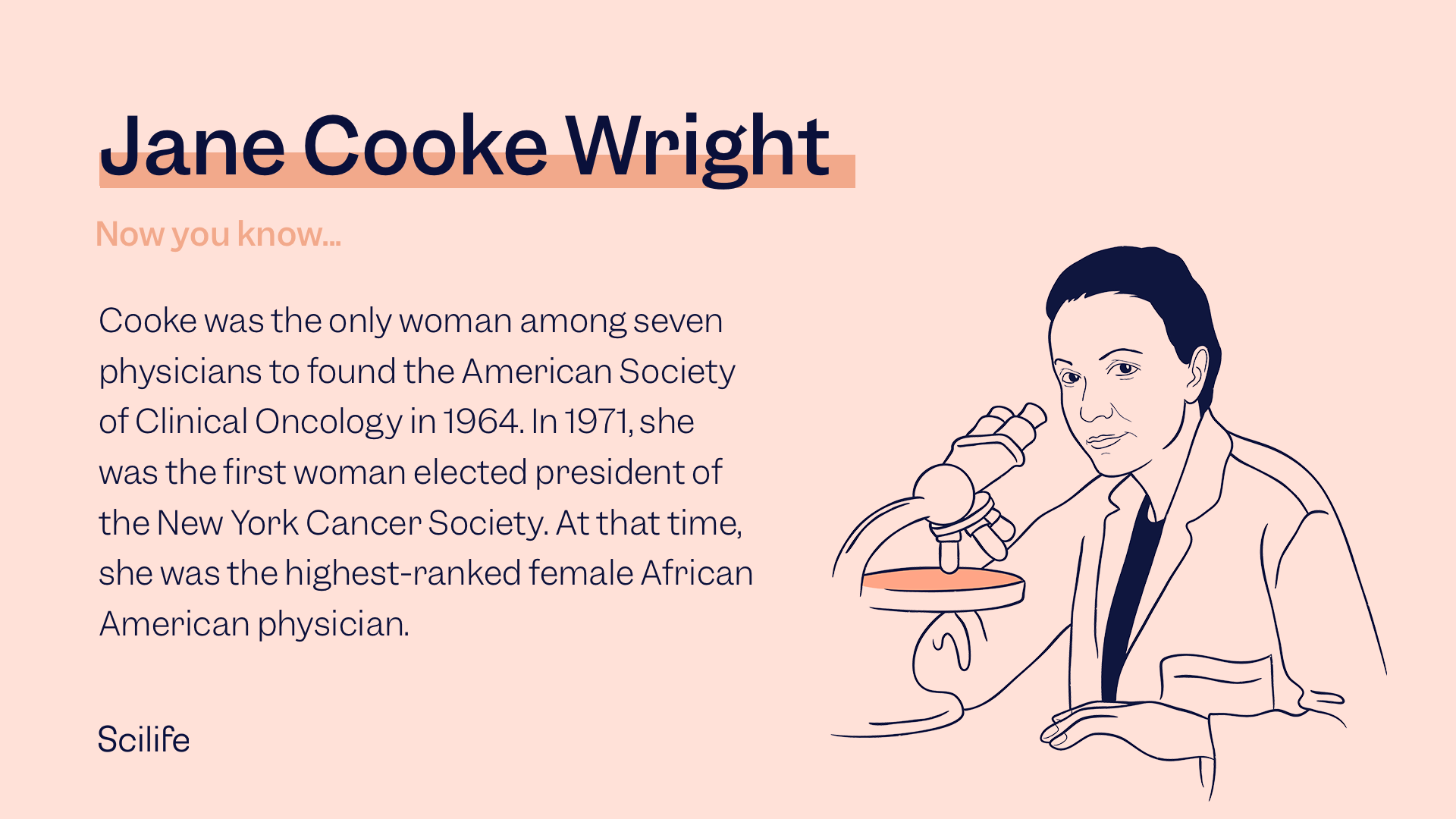 Jane Cooke Wright

Now you know...

Cooke was the only woman among seven physicians to found the American Society of Clinical Oncology in 1964. In 1971, she was the first woman elected president of the New York Cancer Society. At that time, she was the highest-ranked female African American physician.

Scilife